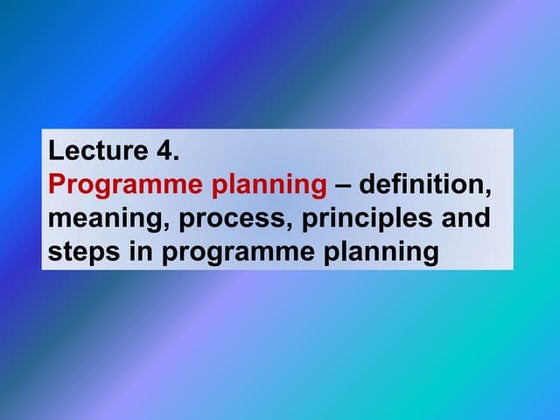 Lecture 4.
Programme planning – definition, meaning, process, principles and steps in programme planning